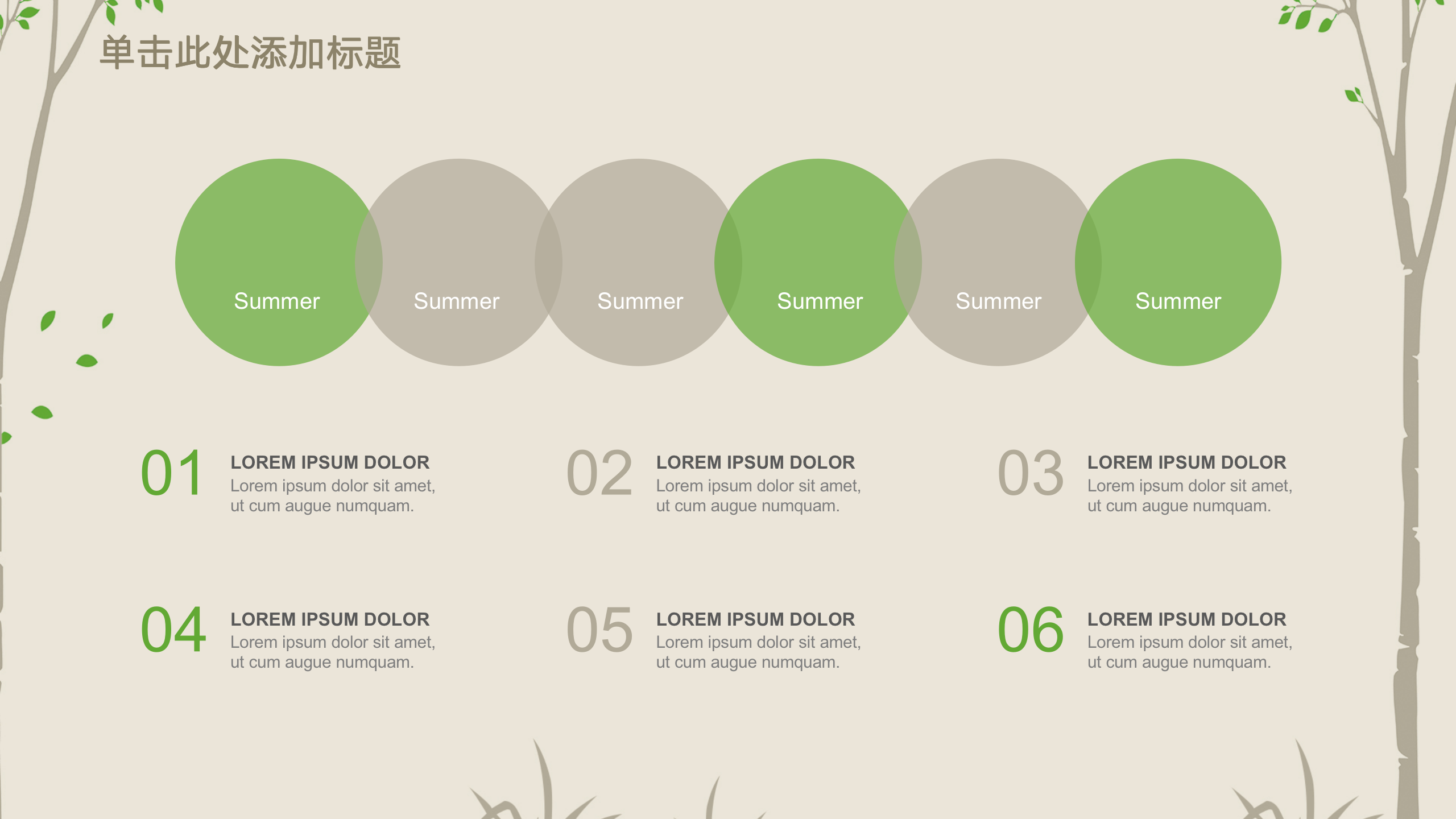 单击此处添加标题

Summer Summer Summer Summer Summer Summer

01
LOREM IPSUM DOLOR
Lorem ipsum dolor sit amet, ut cum augue numquam.

02
LOREM IPSUM DOLOR
Lorem ipsum dolor sit amet, ut cum augue numquam.

03
LOREM IPSUM DOLOR
Lorem ipsum dolor sit amet, ut cum augue numquam.

04
LOREM IPSUM DOLOR
Lorem ipsum dolor sit amet, ut cum augue numquam.

05
LOREM IPSUM DOLOR
Lorem ipsum dolor sit amet, ut cum augue numquam.

06
LOREM IPSUM DOLOR
Lorem ipsum dolor sit amet, ut cum augue numquam.